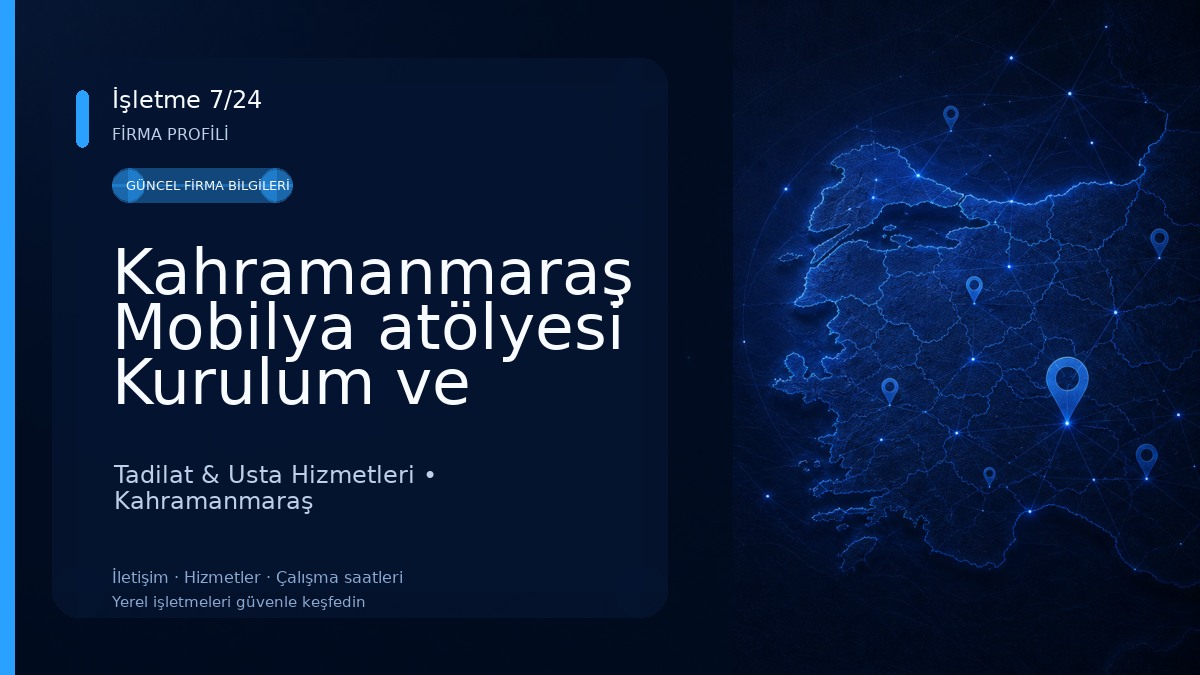 İşletme 7/24
FİRMA PROFİLİ

GÜNCEL FİRMA BİLGİLERİ

Kahramanmaraş Mobilya atölyesi Kurulum ve

Tadilat & Usta Hizmetleri • Kahramanmaraş

İletişim · Hizmetler · Çalışma saatleri
Yerel işletmeleri güvenle keşfedin